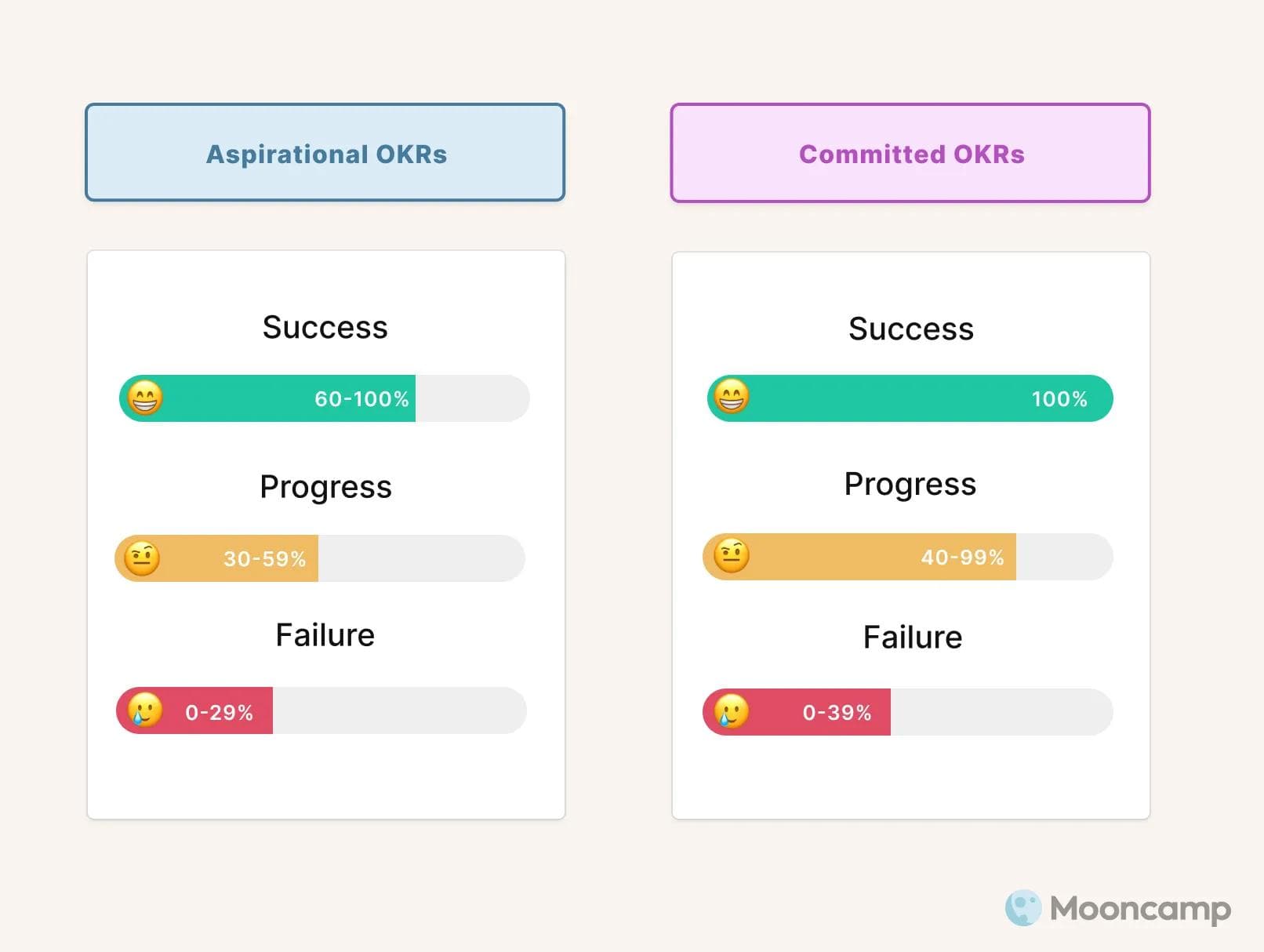 Aspirational OKRs

Success

60-100%

Progress

30-59%

Failure

0-29%

Committed OKRs

Success

100%

Progress

40-99%

Failure

0-39%

Mooncamp